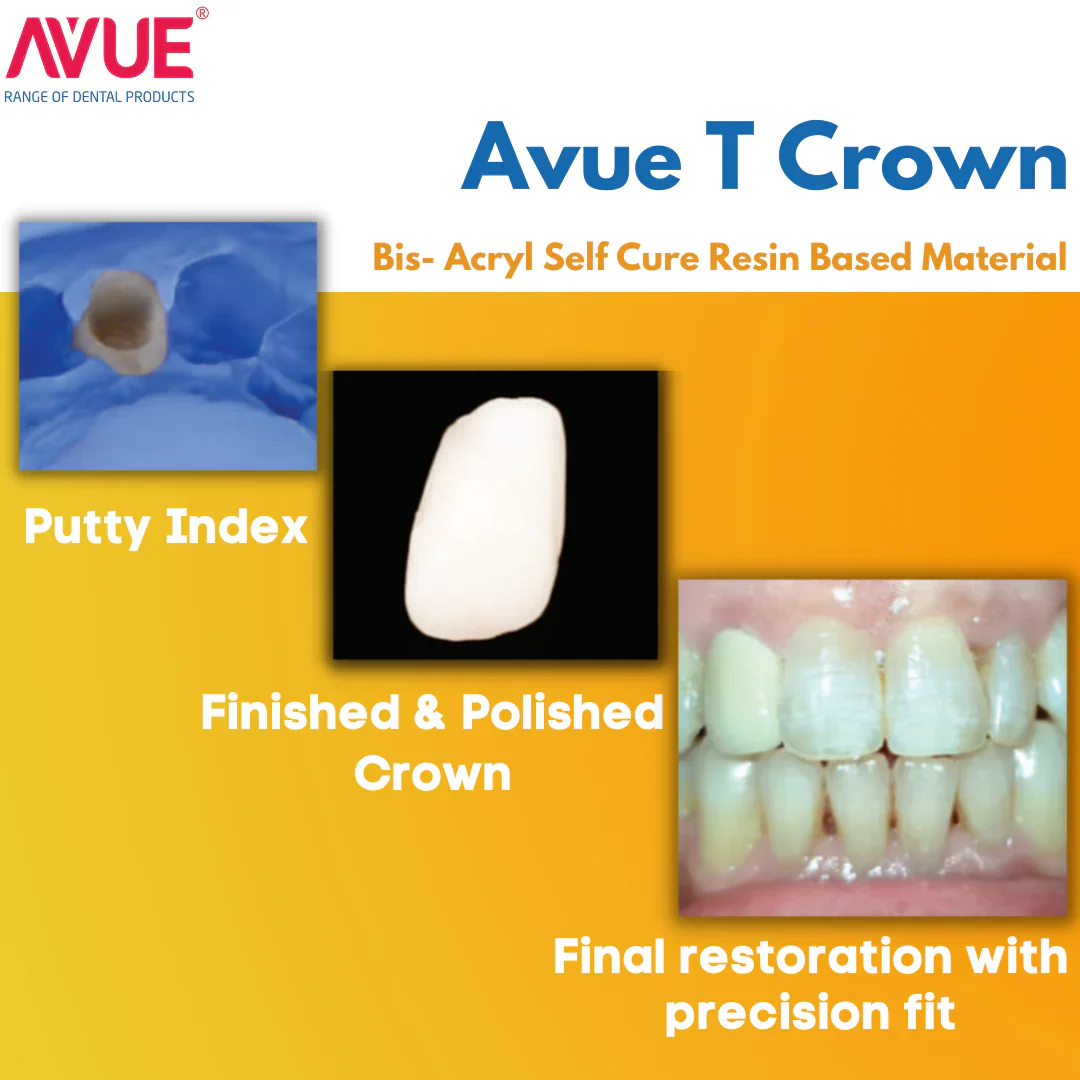 AVUE®
RANGE OF DENTAL PRODUCTS

Avue T Crown

Bis- Acryl Self Cure Resin Based Material

Putty Index

Finished & Polished Crown

Final restoration with precision fit